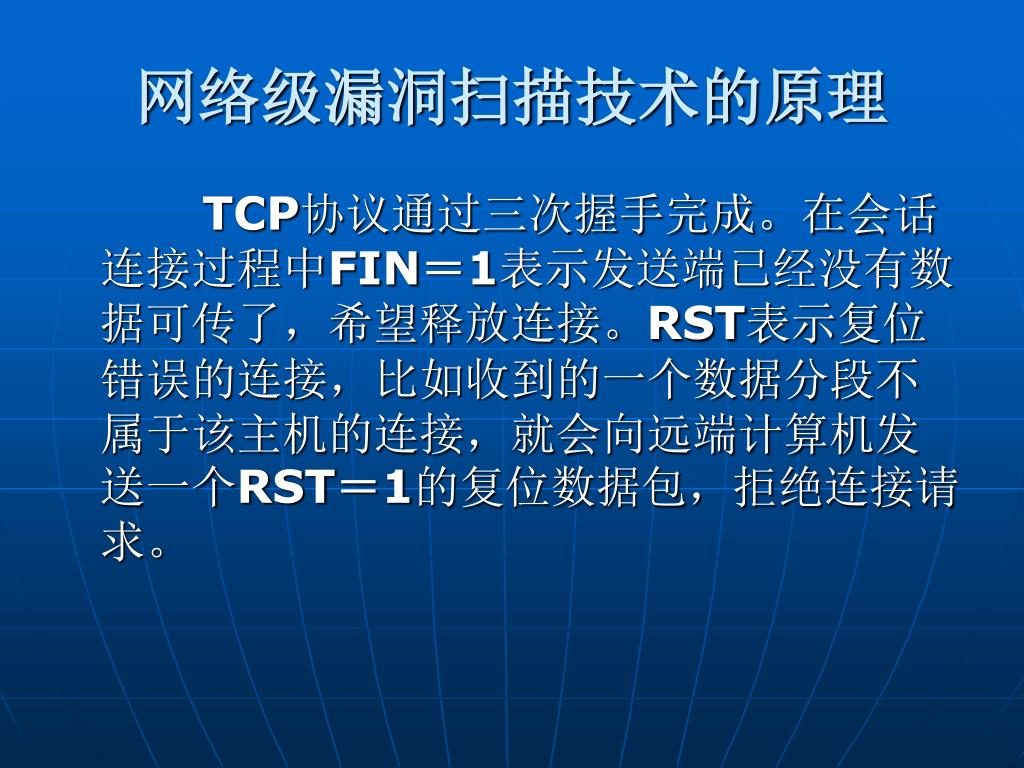 网络级漏洞扫描技术的原理

TCP协议通过三次握手完成。在会话连接过程中FIN＝1表示发送端已经没有数据可传了，希望释放连接。RST表示复位错误的连接，比如收到的一个数据分段不属于该主机的连接，就会向远端计算机发送一个RST＝1的复位数据包，拒绝连接请求。